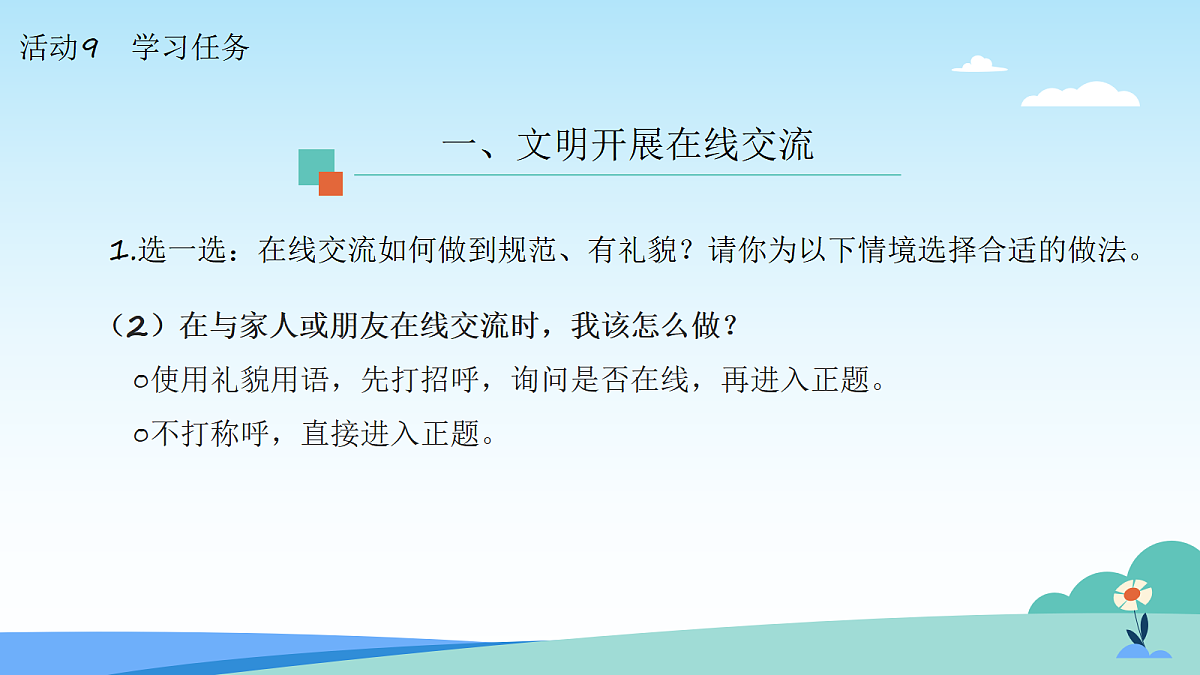 活动9　学习任务

一、文明开展在线交流

1.选一选：在线交流如何做到规范、有礼貌？请你为以下情境选择合适的做法。

（2）在与家人或朋友在线交流时，我该怎么做？
○使用礼貌用语，先打招呼，询问是否在线，再进入正题。
○不打称呼，直接进入正题。